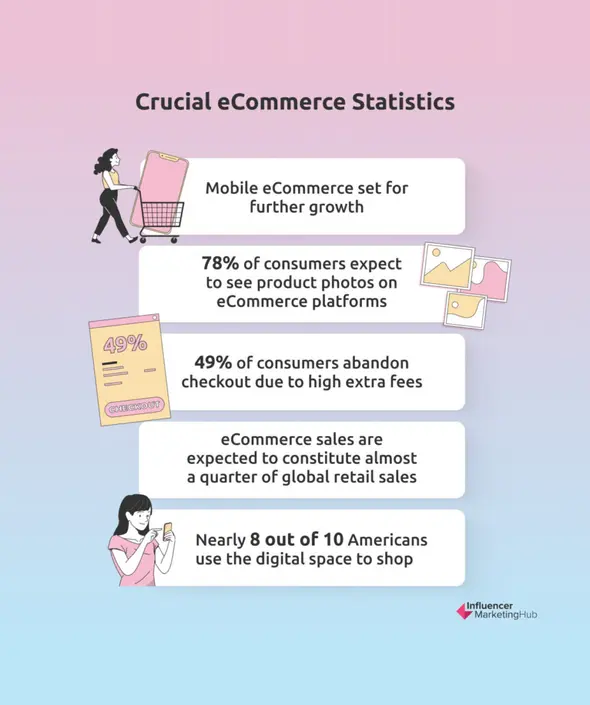 Crucial eCommerce Statistics

Mobile eCommerce set for further growth

78% of consumers expect to see product photos on eCommerce platforms

49%

CHECKOUT

49% of consumers abandon checkout due to high extra fees

eCommerce sales are expected to constitute almost a quarter of global retail sales

Nearly 8 out of 10 Americans use the digital space to shop

Influencer MarketingHub